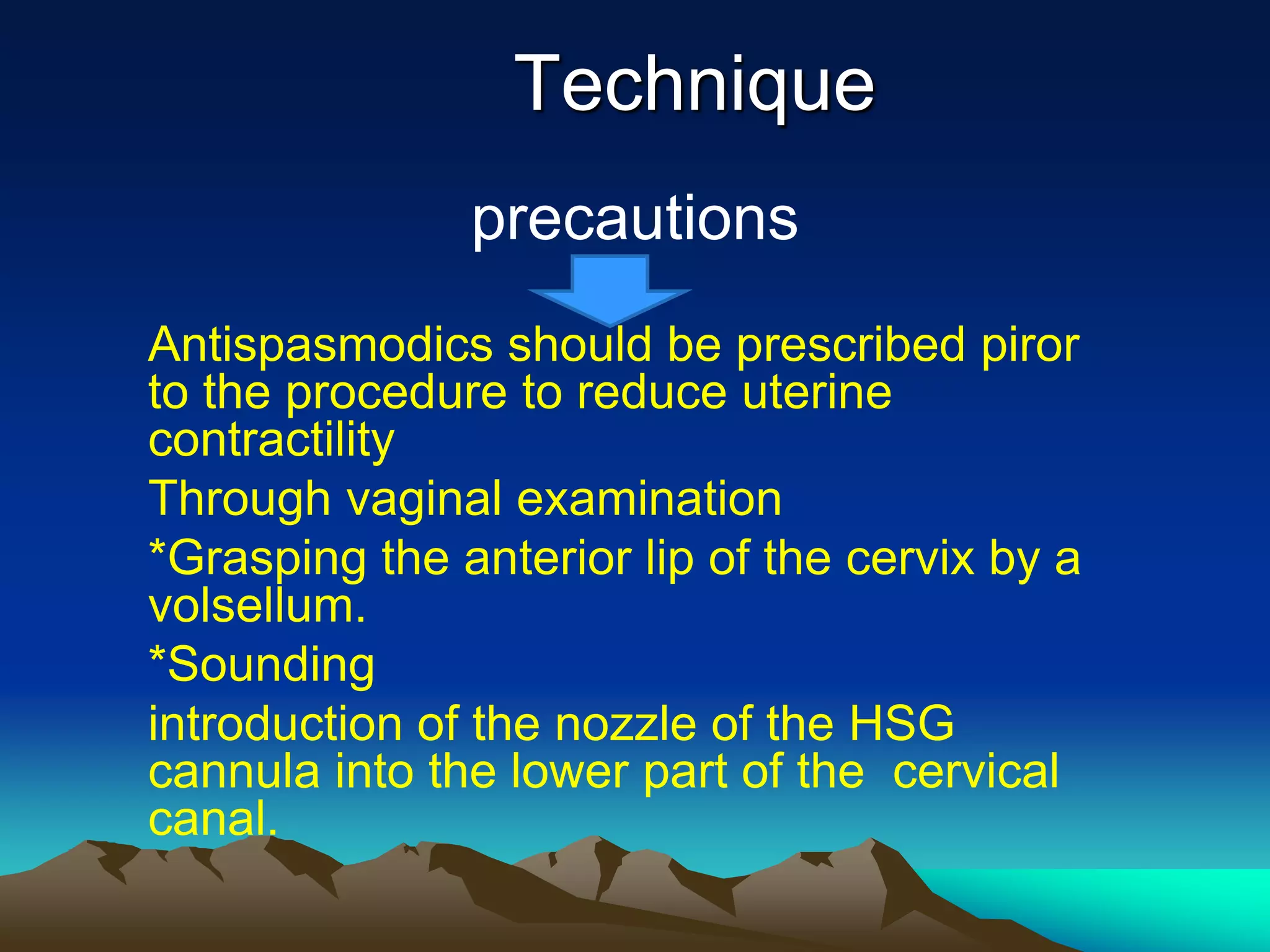 Technique

precautions

Antispasmodics should be prescribed piror to the procedure to reduce uterine contractility

Through vaginal examination

*Grasping the anterior lip of the cervix by a volsellum.

*Sounding

introduction of the nozzle of the HSG cannula into the lower part of the cervical canal.